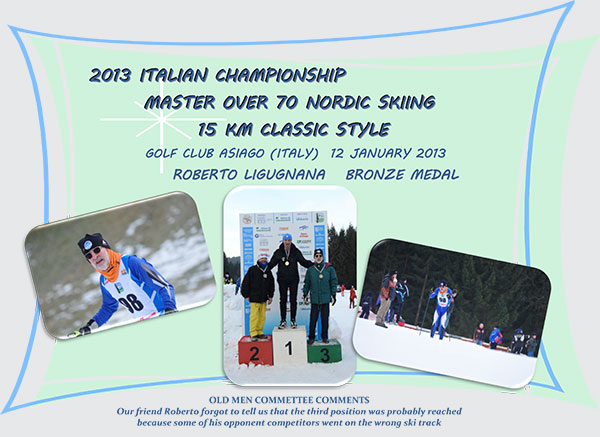 2013 ITALIAN CHAMPIONSHIP
MASTER OVER 70 NORDIC SKIING
15 KM CLASSIC STYLE
GOLF CLUB ASIAGO (ITALY) 12 JANUARY 2013
ROBERTO LIGUGNANA BRONZE MEDAL

98

2 1 3

OLD MEN COMMETTEE COMMENTS
Our friend Roberto forgot to tell us that the third position was probably reached because some of his opponent competitors went on the wrong ski track